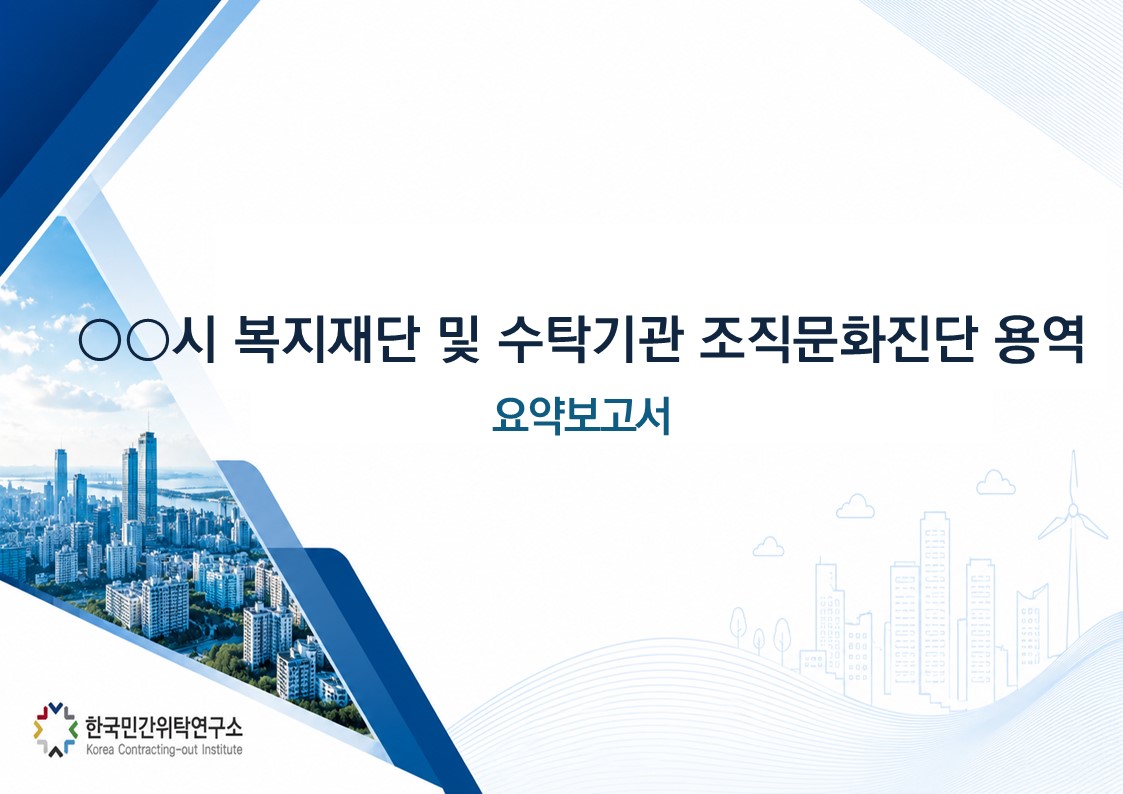 ○○시 복지재단 및 수탁기관 조직문화진단 용역

요약보고서

한국민간위탁연구소
Korea Contracting-out Institute